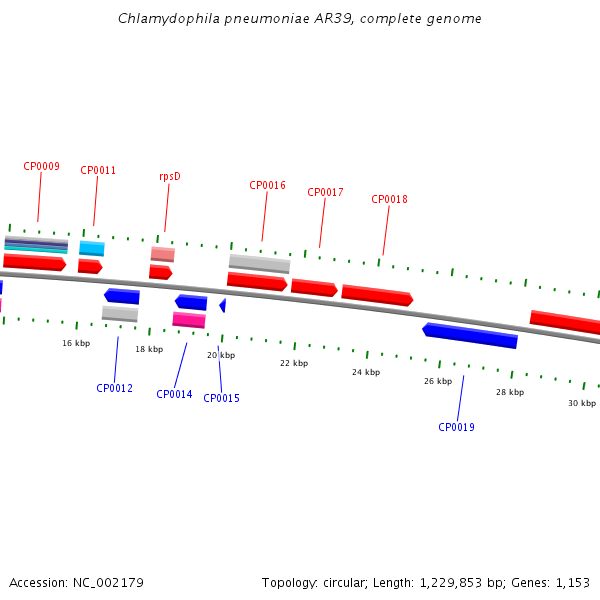 Chlamydophila pneumoniae AR39, complete genome

CP0009
CP0011
rpsD
CP0016
CP0017
CP0018

16 kbp
18 kbp
20 kbp
22 kbp
24 kbp
26 kbp
28 kbp
30 kbp

CP0012
CP0014
CP0015
CP0019

Accession: NC_002179

Topology: circular; Length: 1,229,853 bp; Genes: 1,153